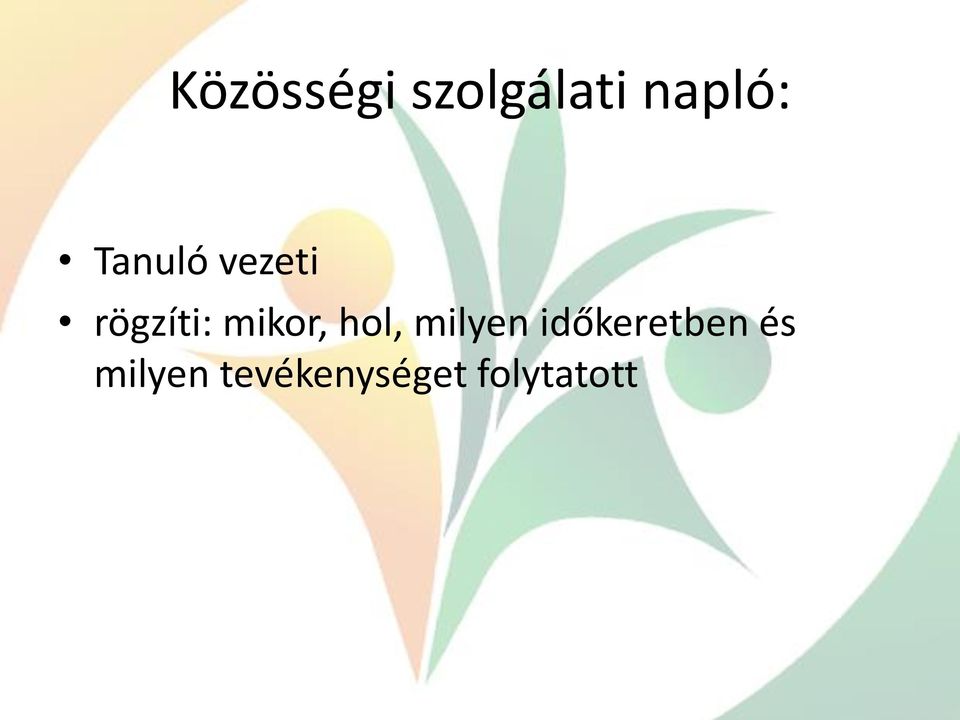 Közösségi szolgálati napló:

• Tanuló vezeti
• rögzíti: mikor, hol, milyen időkeretben és milyen tevékenységet folytatott